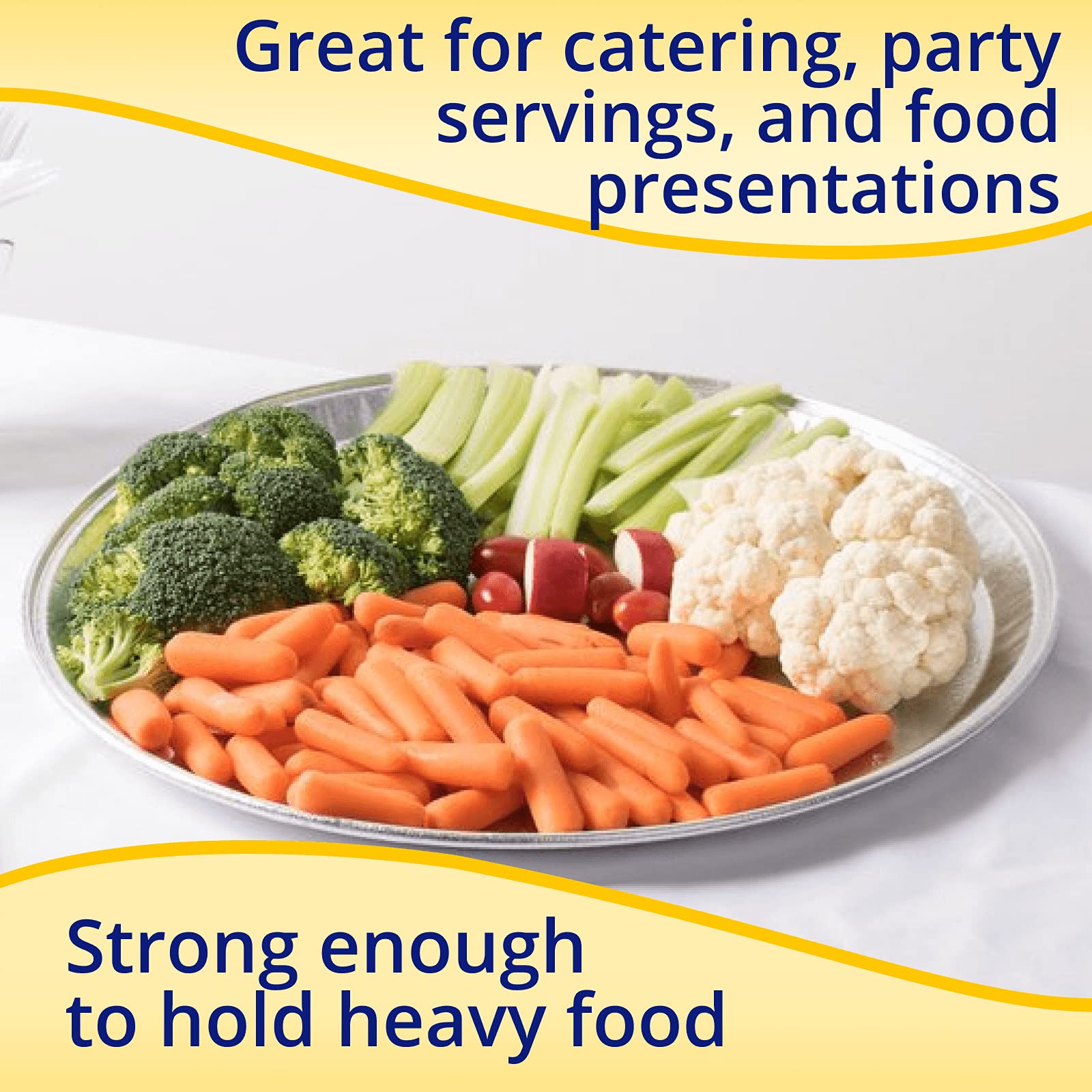 Great for catering, party servings, and food presentations

Strong enough to hold heavy food